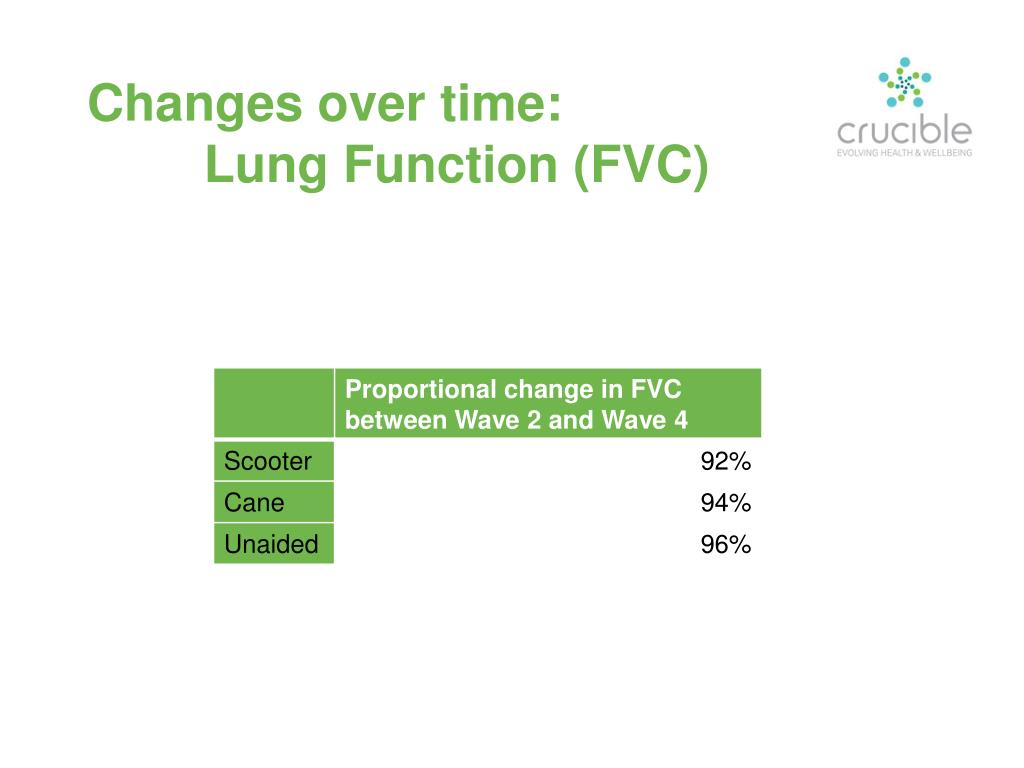 Changes over time:
Lung Function (FVC)

crucible
EVOLVING HEALTH & WELLBEING

| | Proportional change in FVC between Wave 2 and Wave 4 |
|---|---|
| Scooter | 92% |
| Cane | 94% |
| Unaided | 96% |